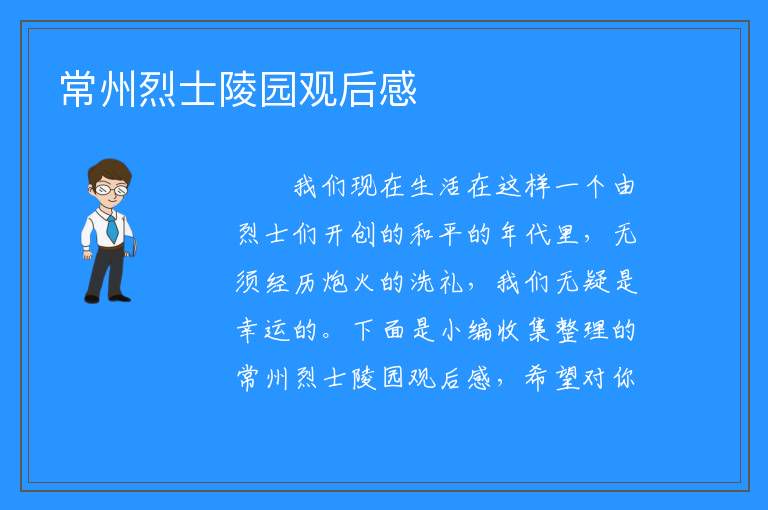 常州烈士陵园观后感

我们现在生活在这样一个由烈士们开创的和平的年代里，无须经历炮火的洗礼，我们无疑是幸运的。下面是小编收集整理的常州烈士陵园观后感，希望对你